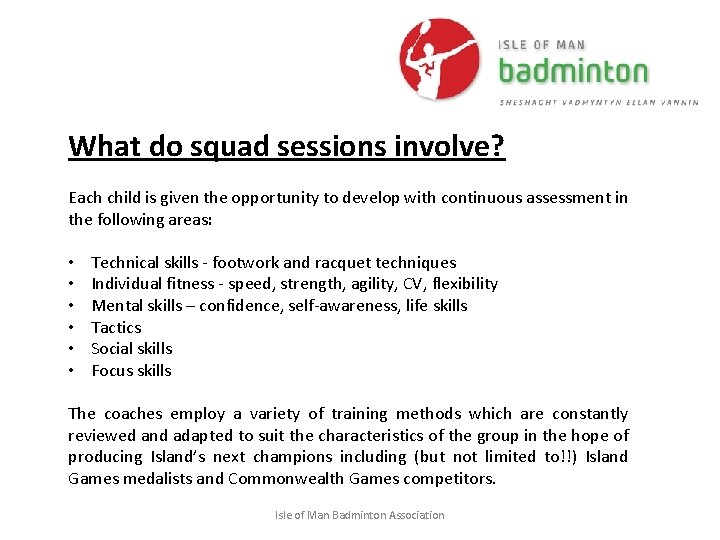 ISLE OF MAN
badminton
SHESHAGHT VADMYNTYN ELLAN VANNIN

What do squad sessions involve?

Each child is given the opportunity to develop with continuous assessment in the following areas:

• Technical skills - footwork and racquet techniques
• Individual fitness - speed, strength, agility, CV, flexibility
• Mental skills – confidence, self-awareness, life skills
• Tactics
• Social skills
• Focus skills

The coaches employ a variety of training methods which are constantly reviewed and adapted to suit the characteristics of the group in the hope of producing Island's next champions including (but not limited to!!) Island Games medalists and Commonwealth Games competitors.

Isle of Man Badminton Association